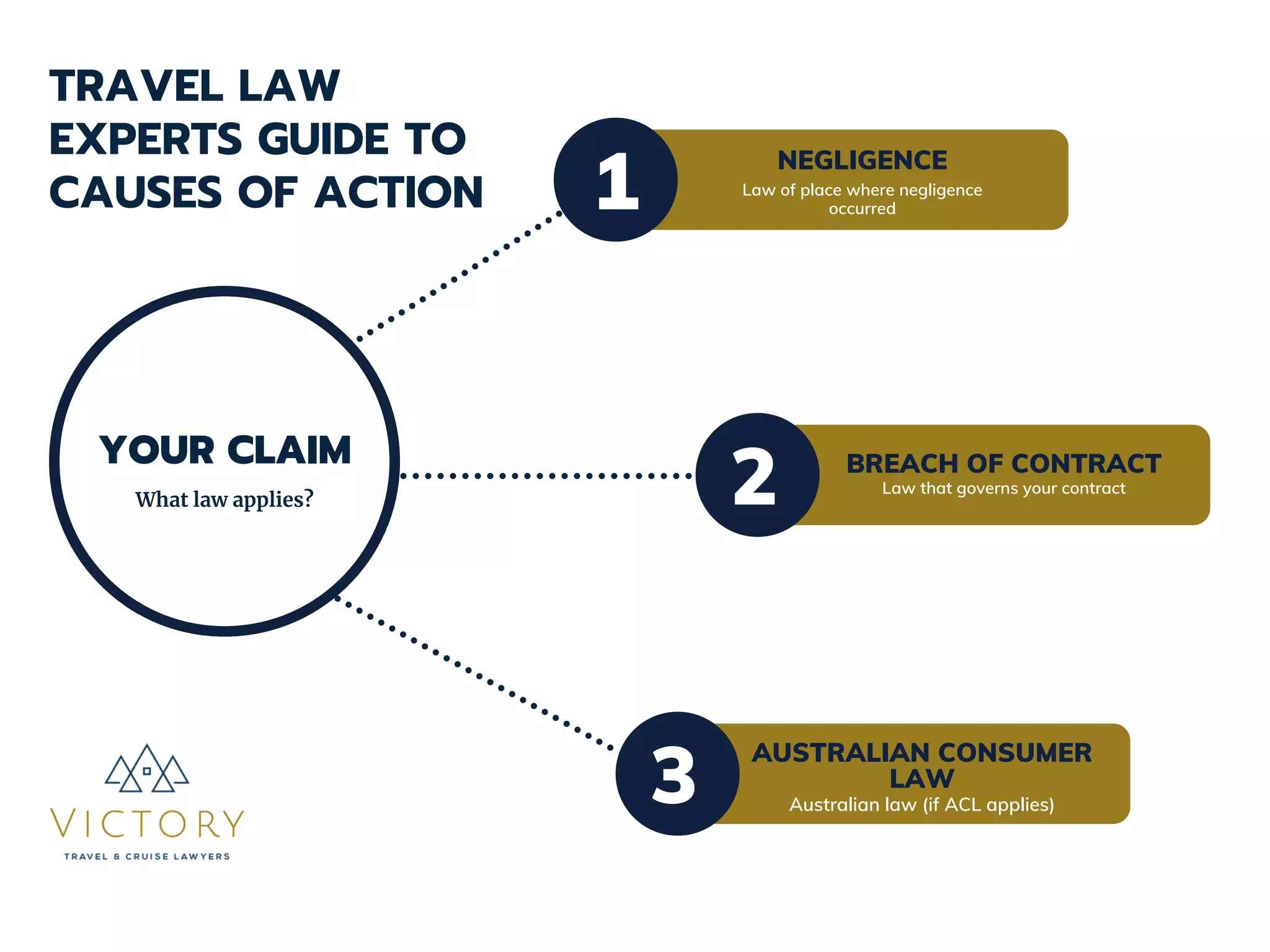 TRAVEL LAW EXPERTS GUIDE TO CAUSES OF ACTION

YOUR CLAIM
What law applies?

1
NEGLIGENCE
Law of place where negligence occurred

2
BREACH OF CONTRACT
Law that governs your contract

3
AUSTRALIAN CONSUMER LAW
Australian law (if ACL applies)

VICTORY
TRAVEL & CRUISE LAWYERS